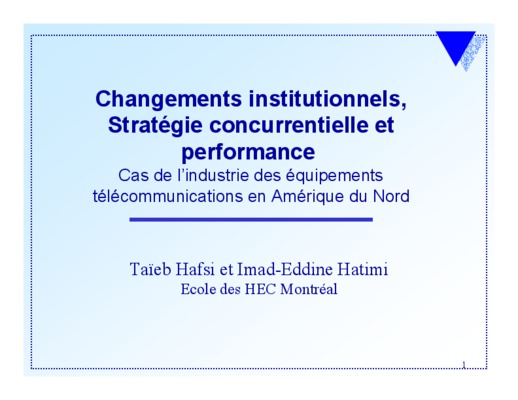 Changements institutionnels, Stratégie concurrentielle et performance
Cas de l'industrie des équipements télécommunications en Amérique du Nord

Taïeb Hafsi et Imad-Eddine Hatimi
Ecole des HEC Montréal

1